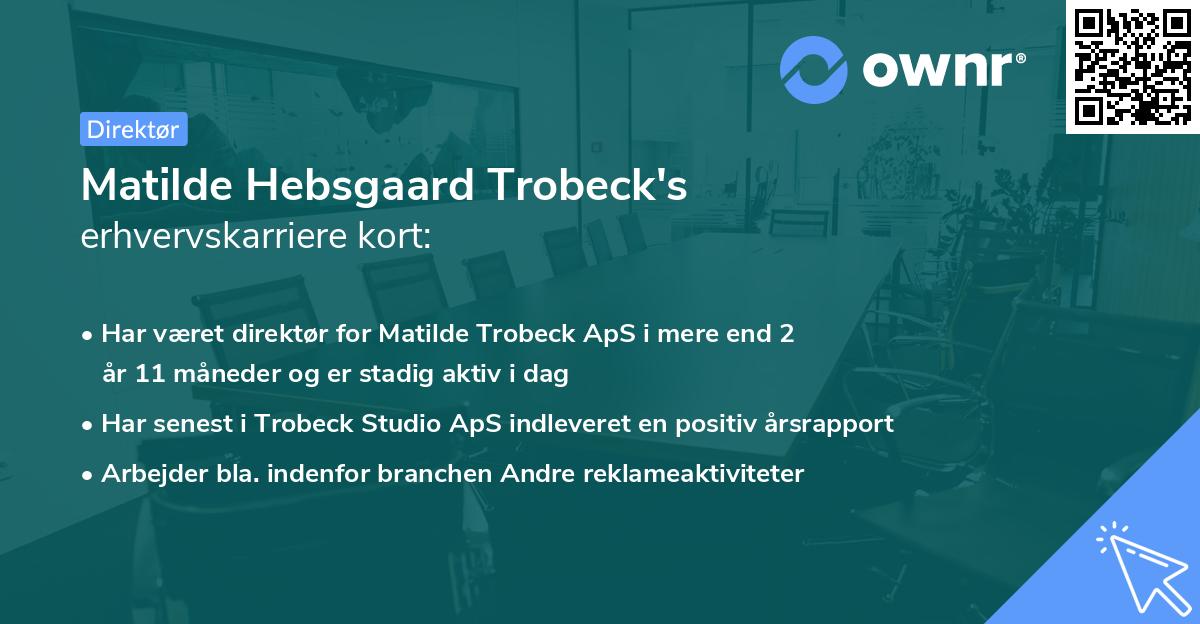 ownr®

Direktør

Matilde Hebsgaard Trobeck's
erhvervskarriere kort:

• Har været direktør for Matilde Trobeck ApS i mere end 2 år 11 måneder og er stadig aktiv i dag
• Har senest i Trobeck Studio ApS indleveret en positiv årsrapport
• Arbejder bla. indenfor branchen Andre reklameaktiviteter